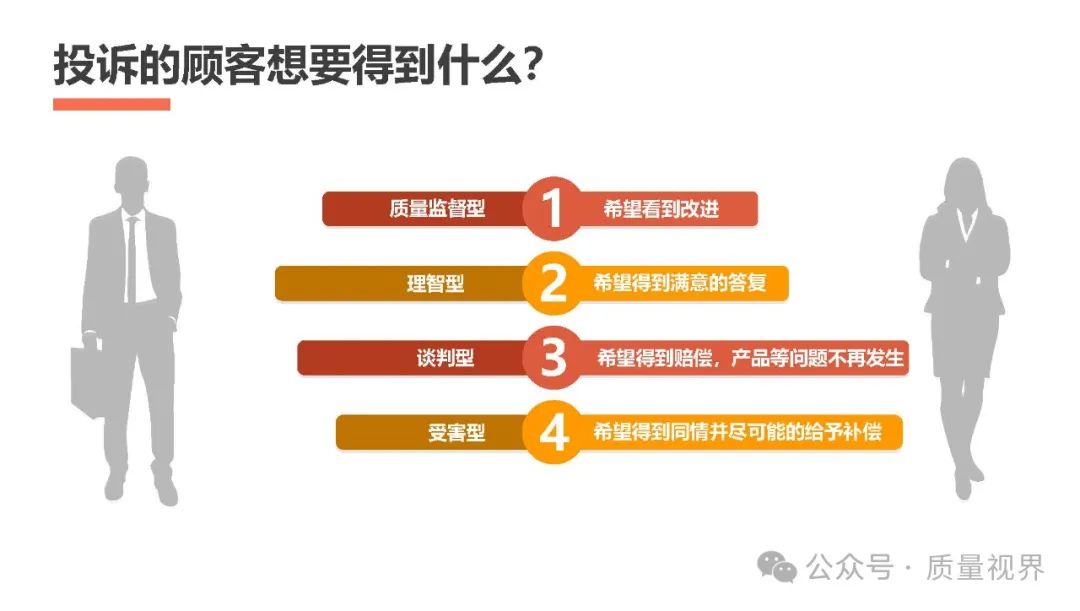 投诉的顾客想要得到什么?

质量监督型 1 希望看到改进

理智型 2 希望得到满意的答复

谈判型 3 希望得到赔偿，产品等问题不再发生

受害型 4 希望得到同情并尽可能的给予补偿

公众号 · 质量视界